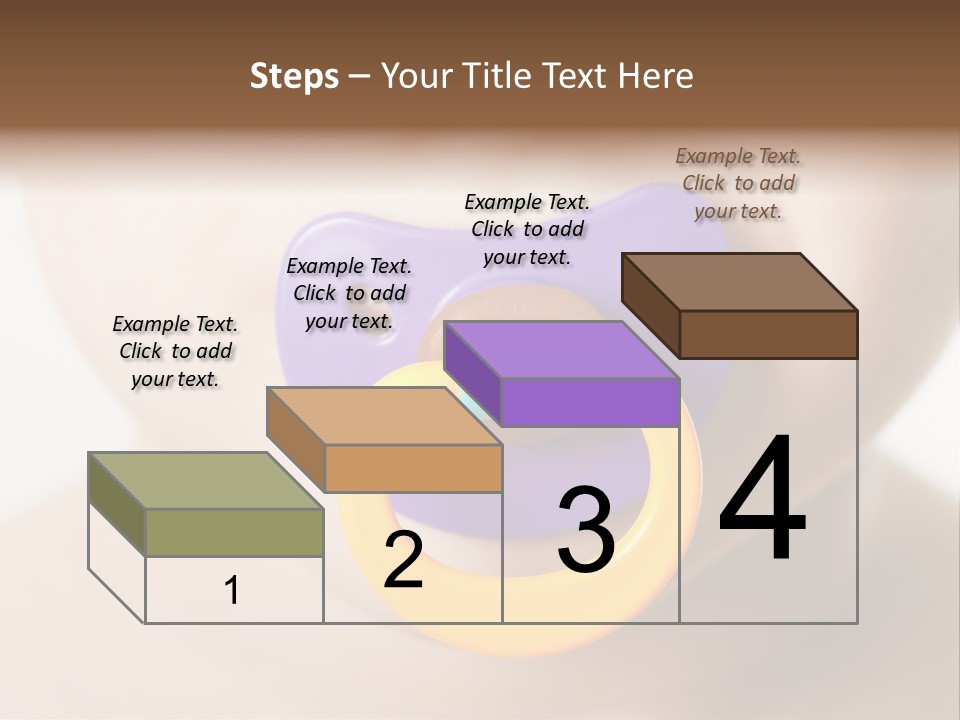 Steps – Your Title Text Here

Example Text. Click to add your text.

Example Text. Click to add your text.

Example Text. Click to add your text.

Example Text. Click to add your text.

1

2

3

4